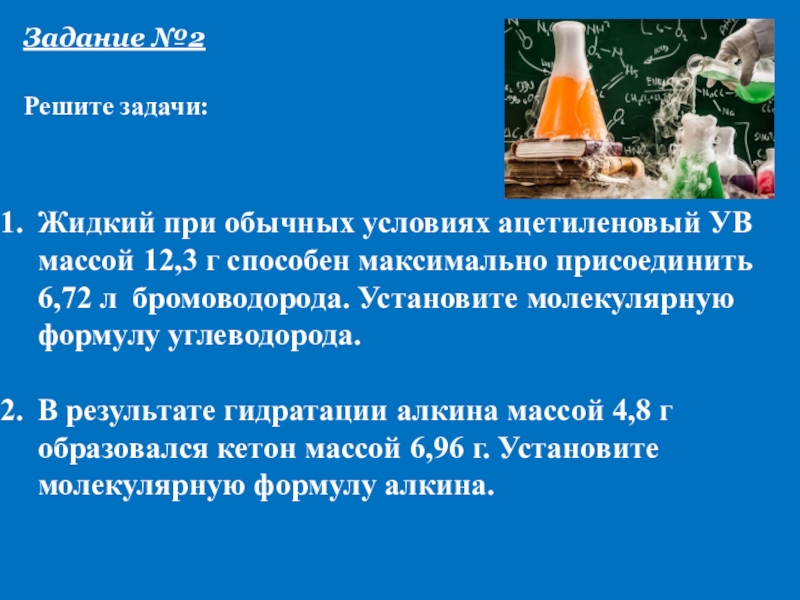 Задание №2

Решите задачи:

1. Жидкий при обычных условиях ацетиленовый УВ массой 12,3 г способен максимально присоединить 6,72 л бромоводорода. Установите молекулярную формулу углеводорода.

2. В результате гидратации алкина массой 4,8 г образовался кетон массой 6,96 г. Установите молекулярную формулу алкина.